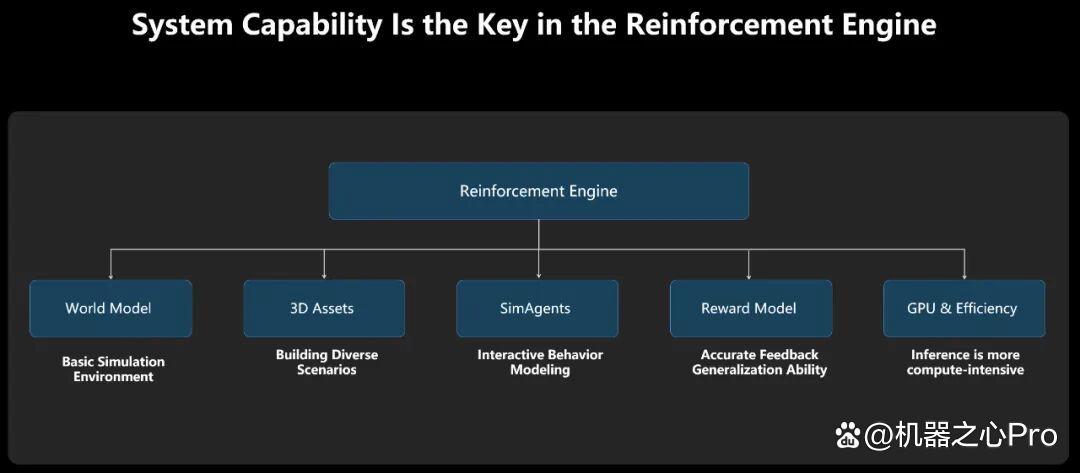 System Capability Is the Key in the Reinforcement Engine

Reinforcement Engine

World Model

Basic Simulation Environment

3D Assets

Building Diverse Scenarios

SimAgents

Interactive Behavior Modeling

Reward Model

Accurate Feedback Generalization Ability

GPU & Efficiency

Inference is more compute-intensive

@机器之心Pro